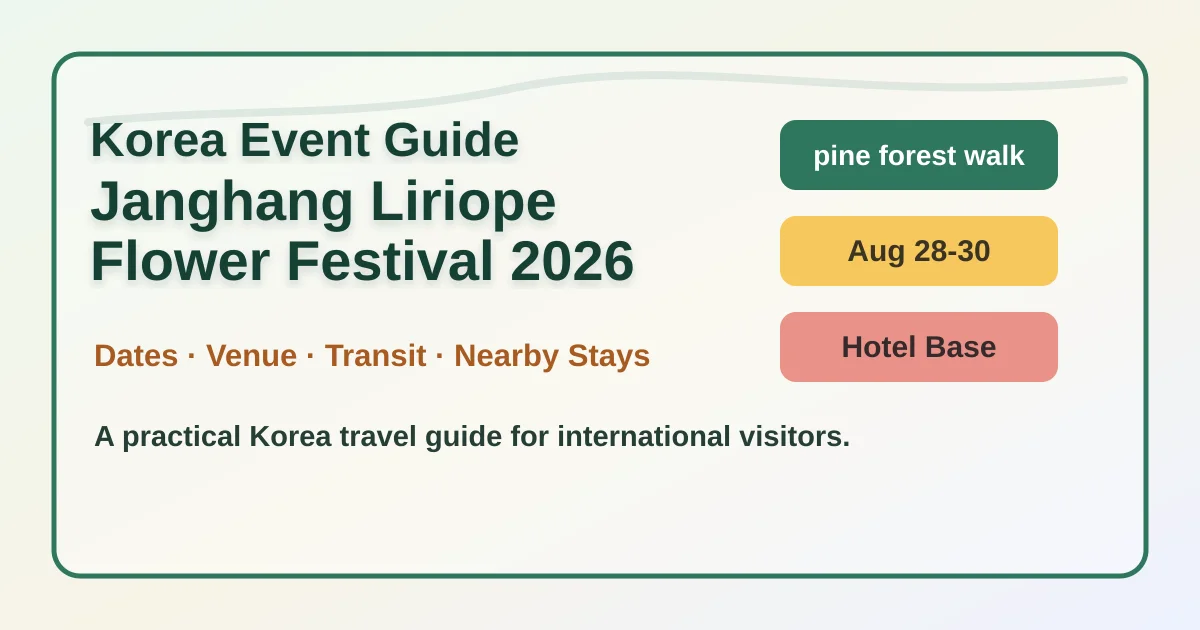 Korea Event Guide
Janghang Liriope Flower Festival 2026

Dates · Venue · Transit · Nearby Stays

A practical Korea travel guide for international visitors.

pine forest walk

Aug 28-30

Hotel Base